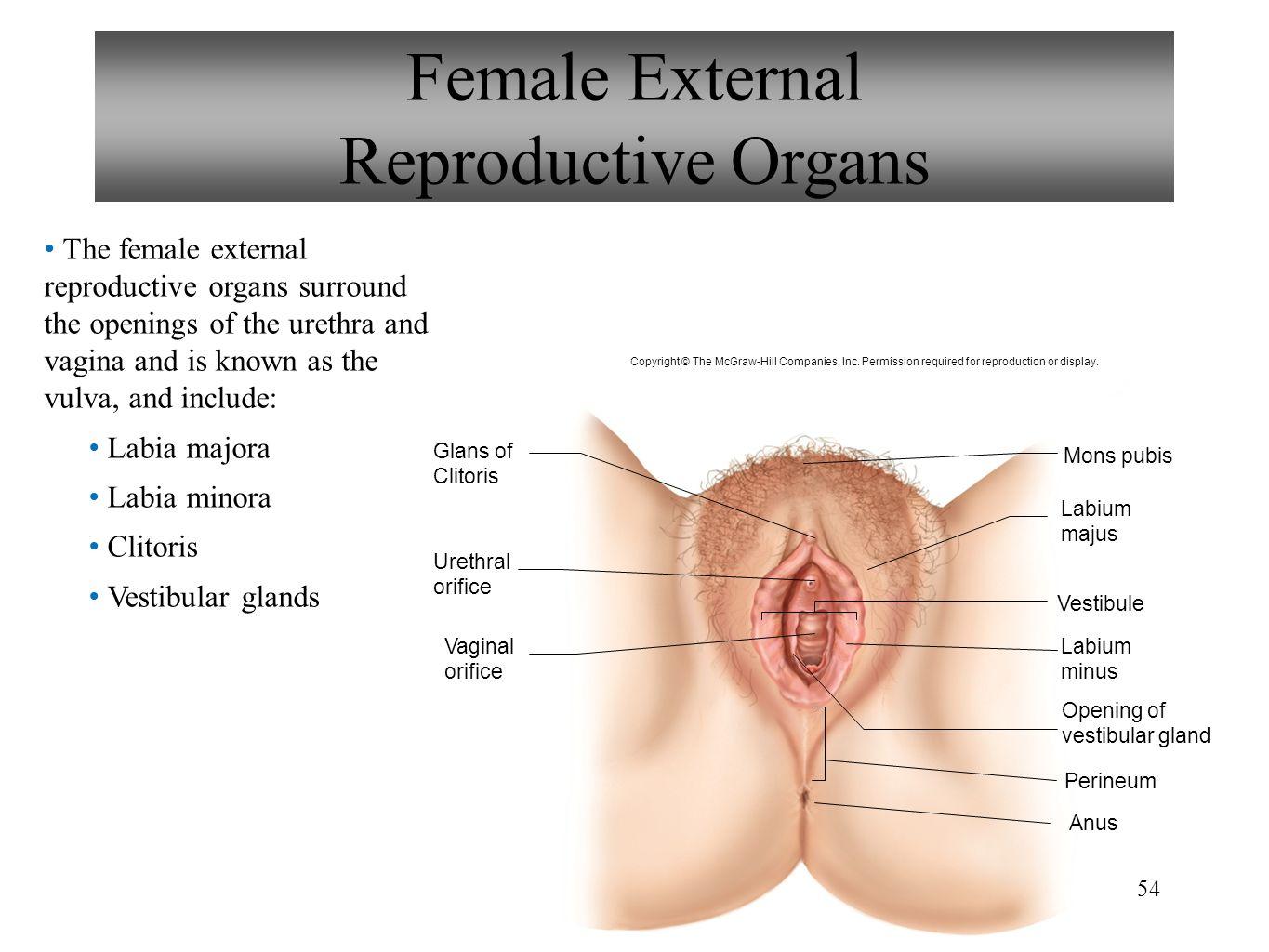 Female External Reproductive Organs

• The female external reproductive organs surround the openings of the urethra and vagina and is known as the vulva, and include:

• Labia majora

• Labia minora

• Clitoris

• Vestibular glands

Copyright © The McGraw-Hill Companies, Inc. Permission required for reproduction or display.

Glans of Clitoris

Urethral orifice

Vaginal orifice

Mons pubis

Labium majus

Vestibule

Labium minus

Opening of vestibular gland

Perineum

Anus

54